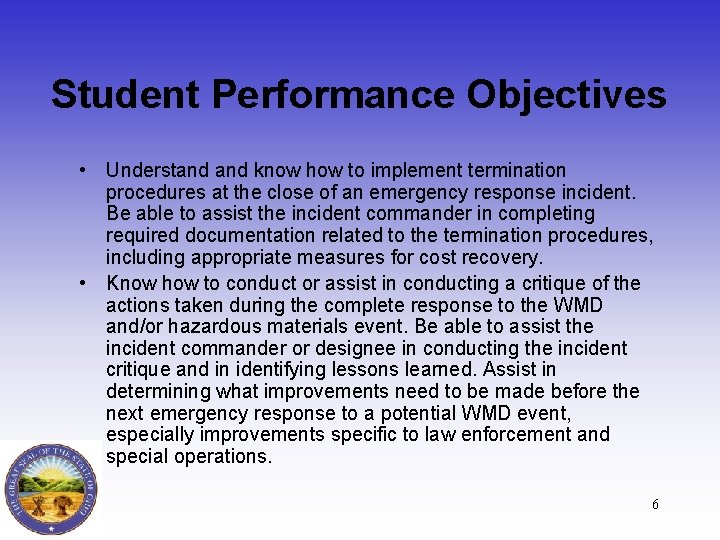 Student Performance Objectives

• Understand and know how to implement termination procedures at the close of an emergency response incident. Be able to assist the incident commander in completing required documentation related to the termination procedures, including appropriate measures for cost recovery.

• Know how to conduct or assist in conducting a critique of the actions taken during the complete response to the WMD and/or hazardous materials event. Be able to assist the incident commander or designee in conducting the incident critique and in identifying lessons learned. Assist in determining what improvements need to be made before the next emergency response to a potential WMD event, especially improvements specific to law enforcement and special operations.

THE GREAT SEAL OF THE STATE OF OHIO

6